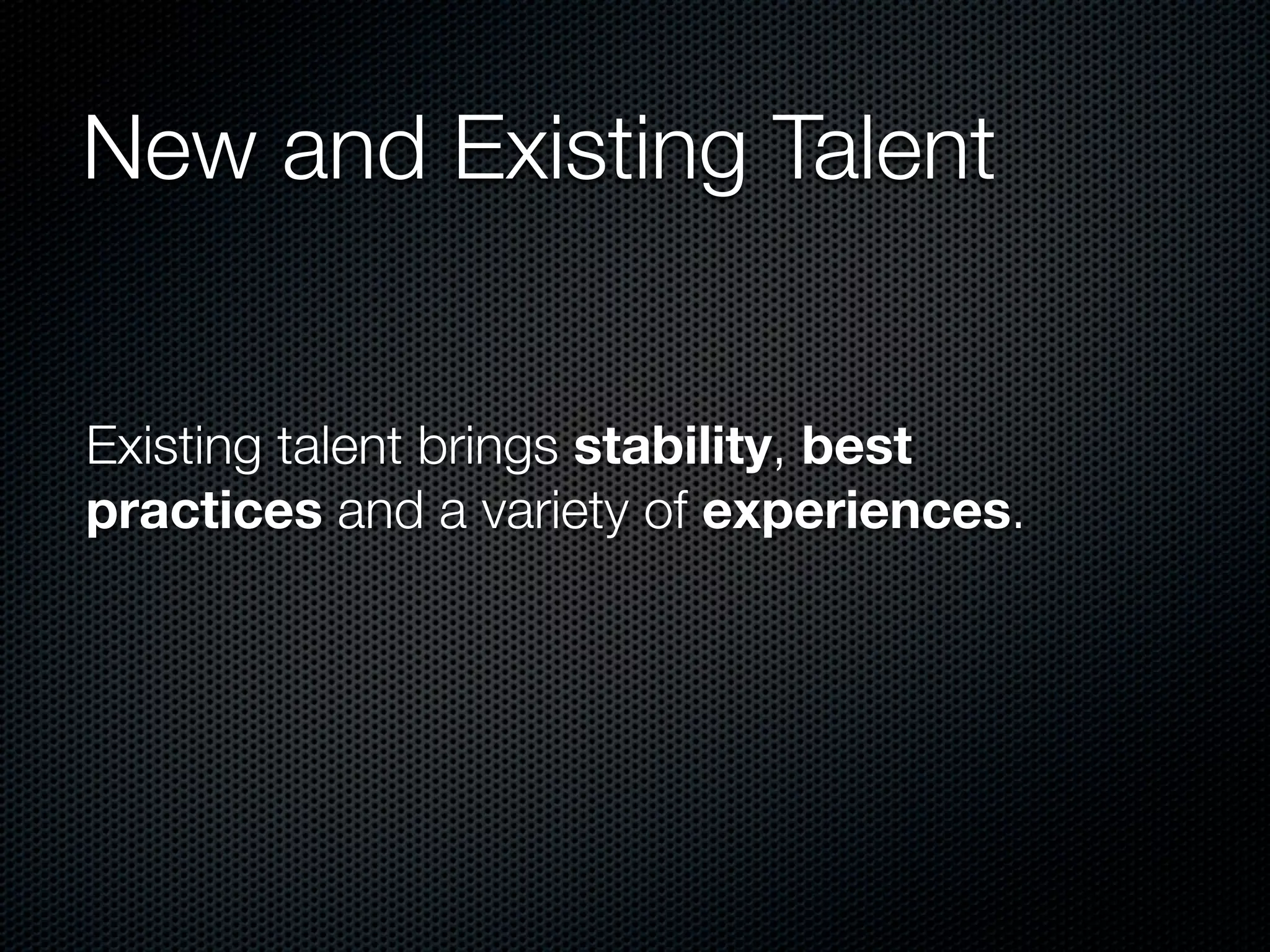 New and Existing Talent

Existing talent brings stability, best practices and a variety of experiences.